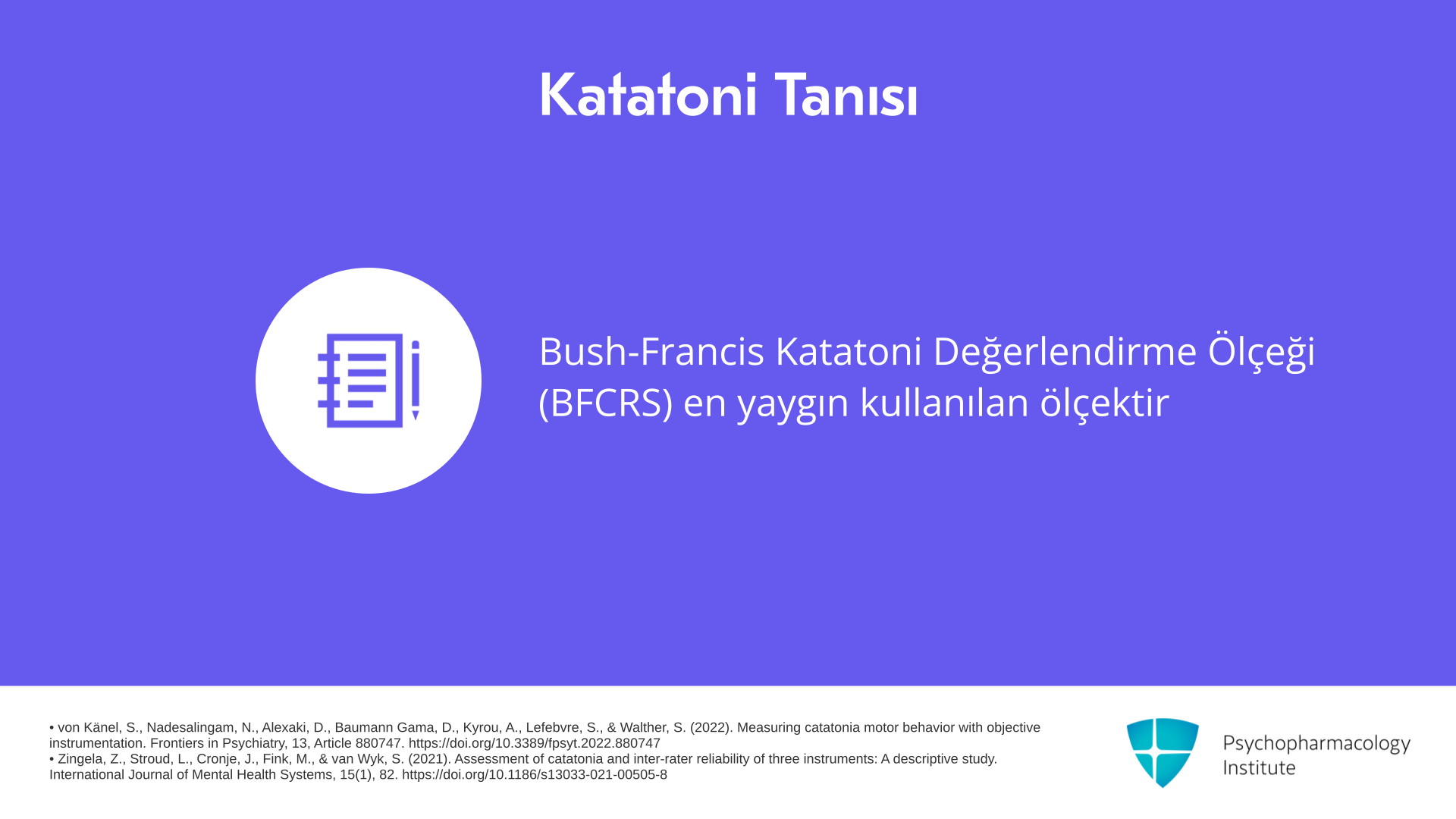 Katatoni Tanısı

Bush-Francis Katatoni Değerlendirme Ölçeği (BFCRS) en yaygın kullanılan ölçektir

• von Känel, S., Nadesalingam, N., Alexaki, D., Baumann Gama, D., Kyrou, A., Lefebvre, S., & Walther, S. (2022). Measuring catatonia motor behavior with objective instrumentation. Frontiers in Psychiatry, 13, Article 880747. https://doi.org/10.3389/fpsyt.2022.880747
• Zingela, Z., Stroud, L., Cronje, J., Fink, M., & van Wyk, S. (2021). Assessment of catatonia and inter-rater reliability of three instruments: A descriptive study. International Journal of Mental Health Systems, 15(1), 82. https://doi.org/10.1186/s13033-021-00505-8

Psychopharmacology Institute